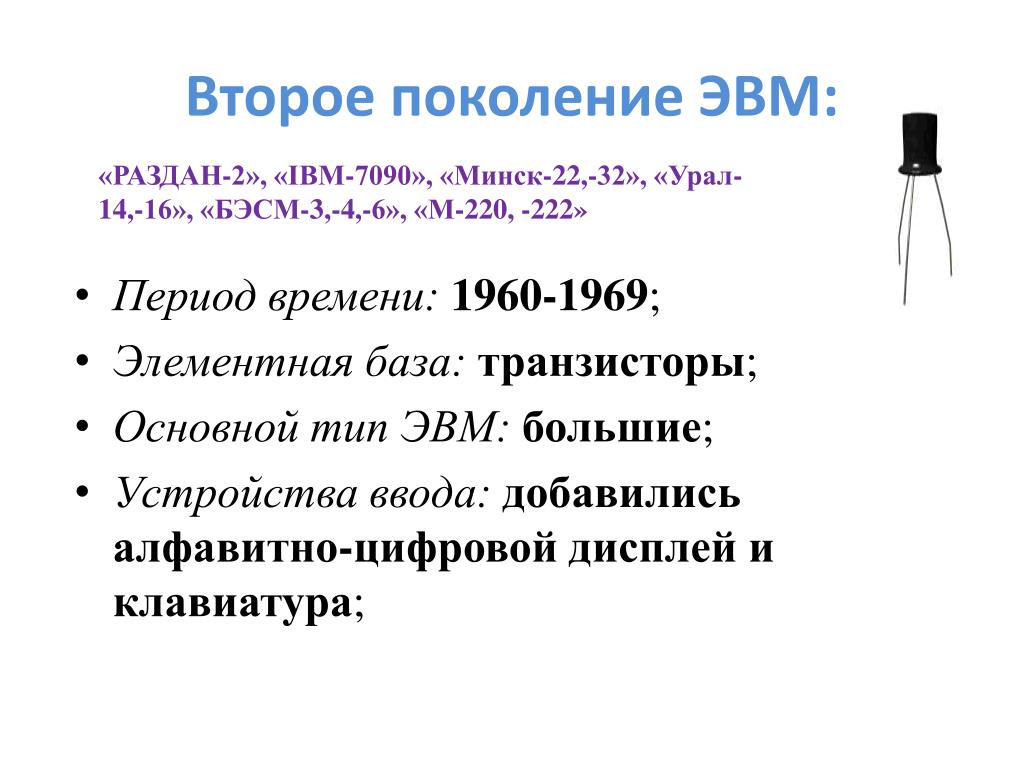 Второе поколение ЭВМ:

«РАЗДАН-2», «IBM-7090», «Минск-22,-32», «Урал-14,-16», «БЭСМ-3,-4,-6», «М-220, -222»

• Период времени: 1960-1969;
• Элементная база: транзисторы;
• Основной тип ЭВМ: большие;
• Устройства ввода: добавились алфавитно-цифровой дисплей и клавиатура;